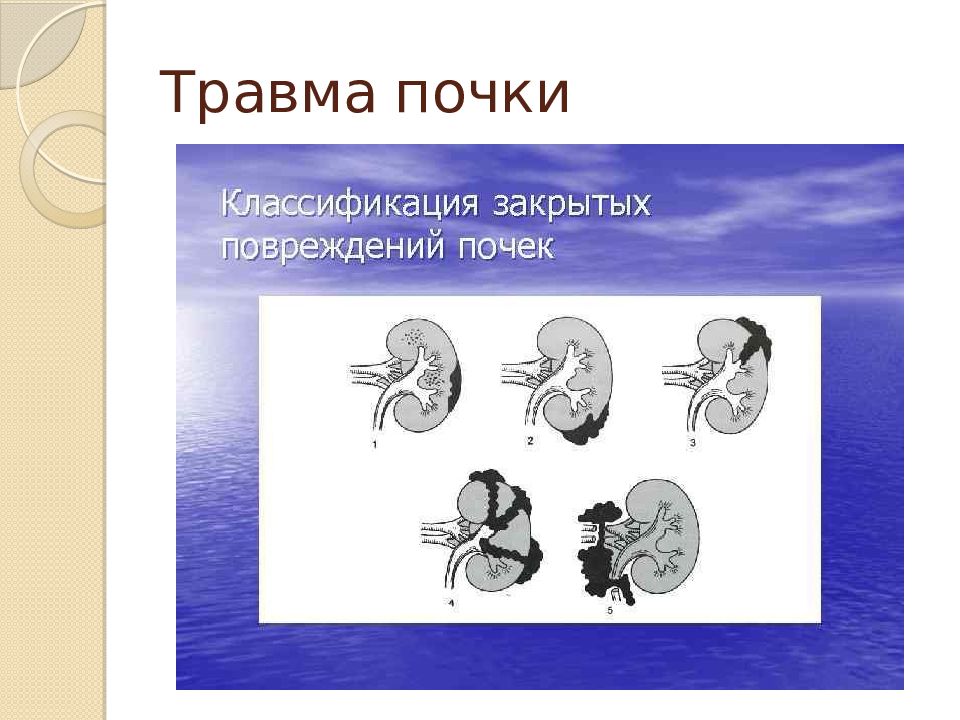 Травма почки

Классификация закрытых повреждений почек

1

2

3

4

5